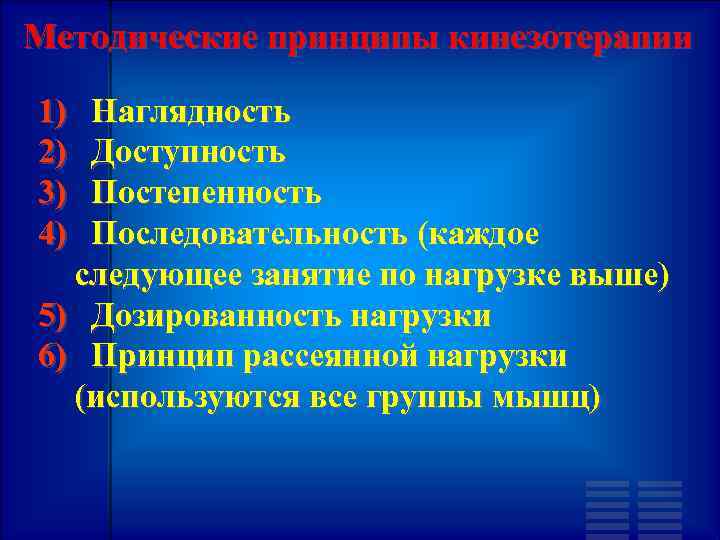 Методические принципы кинезотерапии

1) Наглядность
2) Доступность
3) Постепенность
4) Последовательность (каждое следующее занятие по нагрузке выше)
5) Дозированность нагрузки
6) Принцип рассеянной нагрузки (используются все группы мышц)